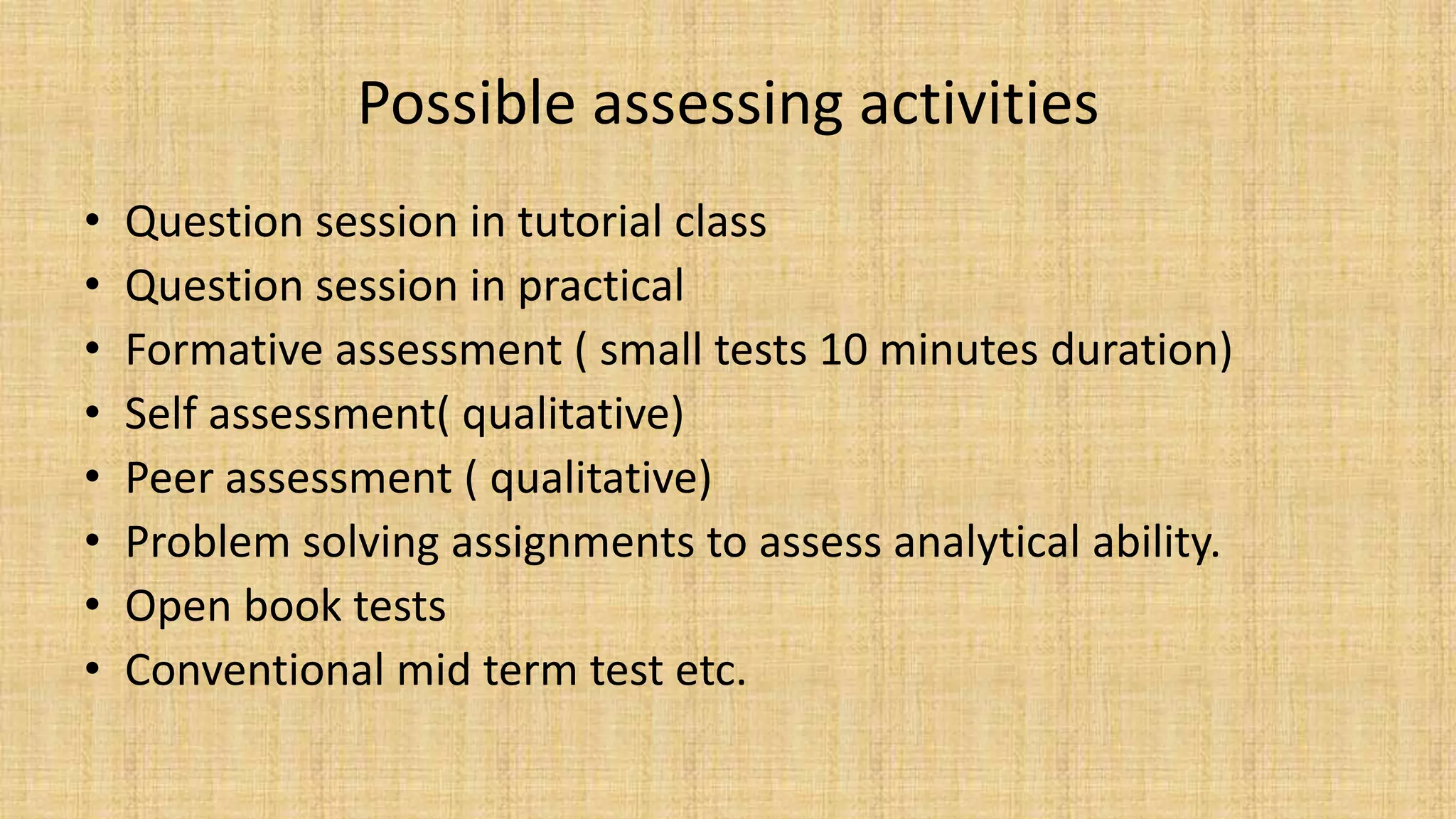 Possible assessing activities

• Question session in tutorial class
• Question session in practical
• Formative assessment ( small tests 10 minutes duration)
• Self assessment( qualitative)
• Peer assessment ( qualitative)
• Problem solving assignments to assess analytical ability.
• Open book tests
• Conventional mid term test etc.